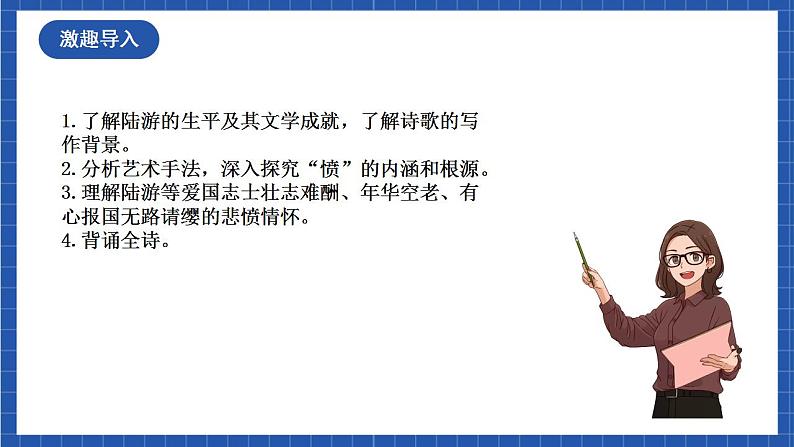 激趣导入

1. 了解陆游的生平及其文学成就，了解诗歌的写作背景。
2. 分析艺术手法，深入探究“愤”的内涵和根源。
3. 理解陆游等爱国志士壮志难酬、年华空老、有心报国无路请缨的悲愤情怀。
4. 背诵全诗。